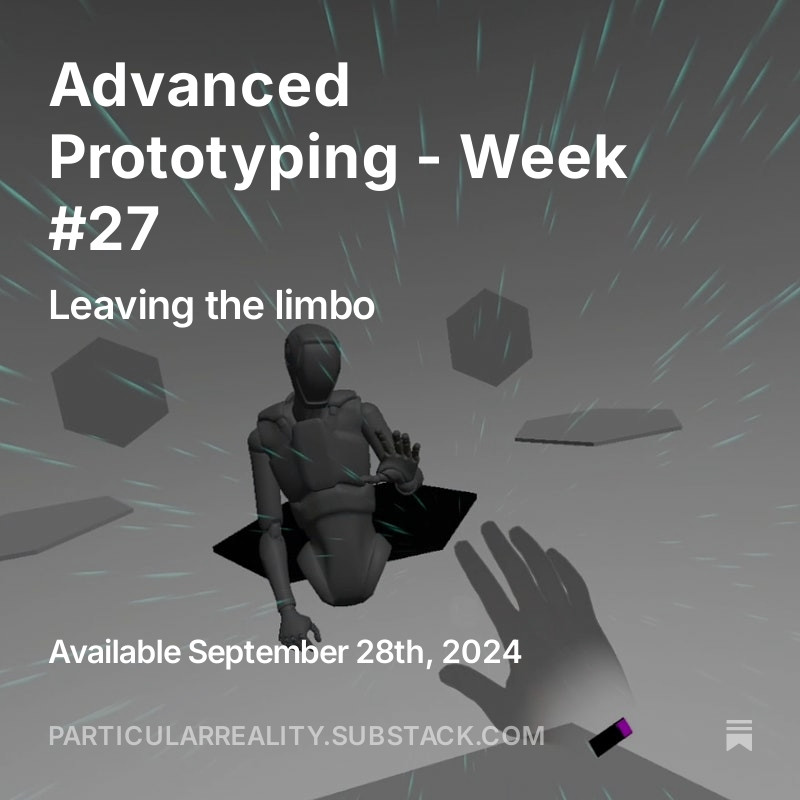 Advanced Prototyping - Week #27

Leaving the limbo

Available September 28th, 2024

PARTICULARREALITY.SUBSTACK.COM